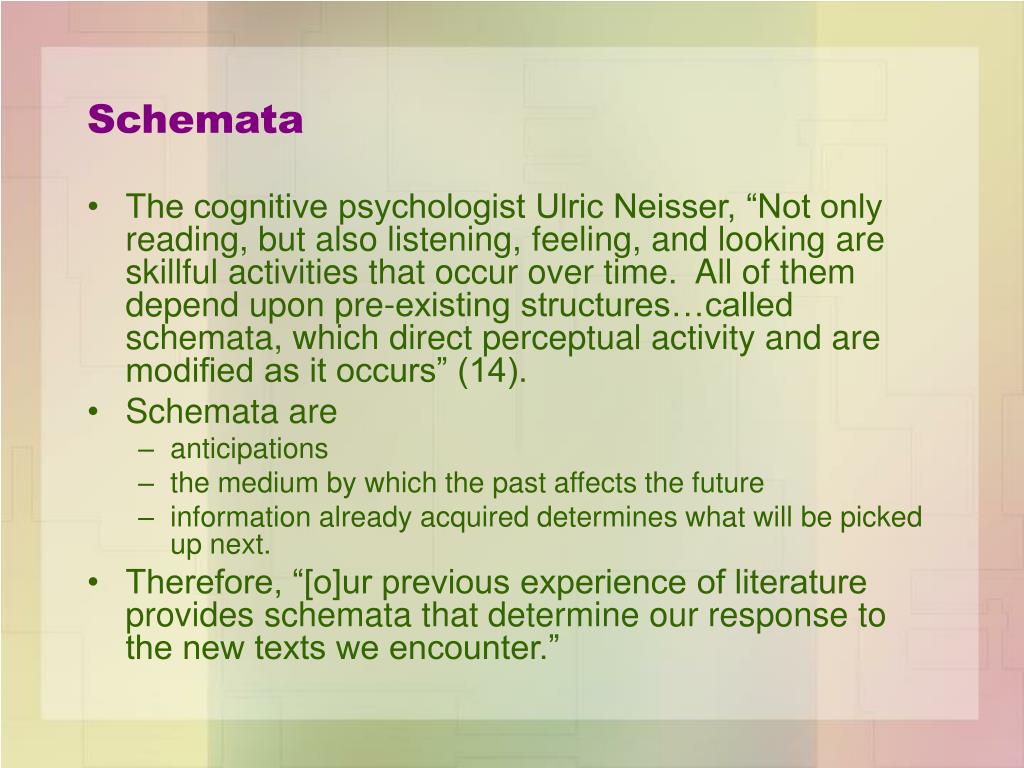 Schemata

• The cognitive psychologist Ulric Neisser, “Not only reading, but also listening, feeling, and looking are skillful activities that occur over time. All of them depend upon pre-existing structures…called schemata, which direct perceptual activity and are modified as it occurs” (14).
• Schemata are
– anticipations
– the medium by which the past affects the future
– information already acquired determines what will be picked up next.
• Therefore, “[o]ur previous experience of literature provides schemata that determine our response to the new texts we encounter.”